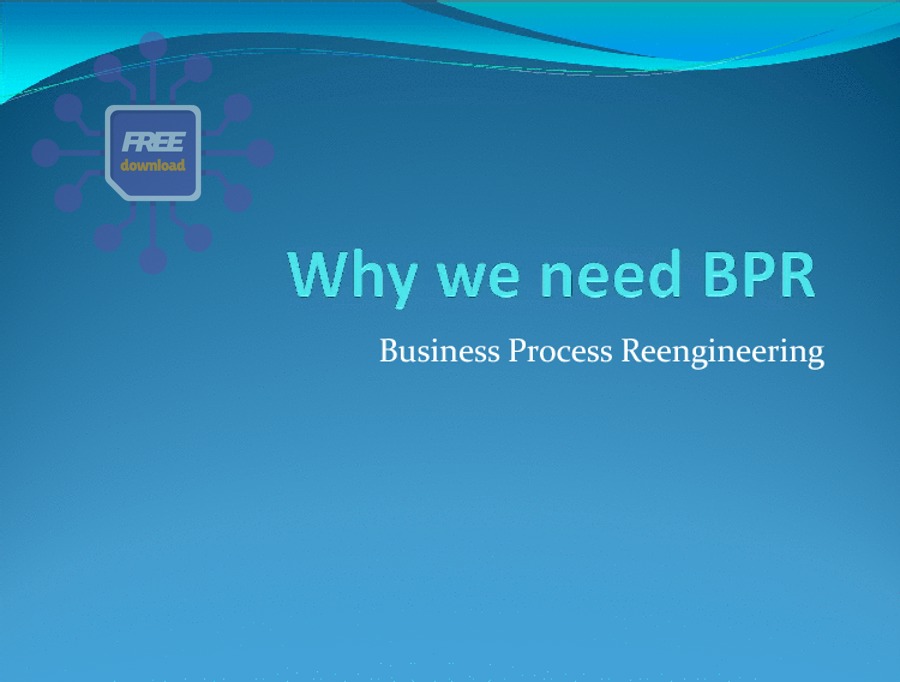 FREE
download

Why we need BPR

Business Process Reengineering